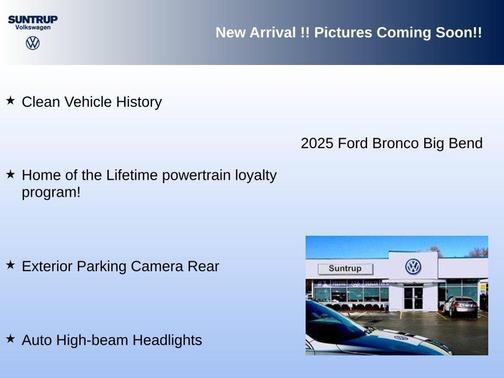 SUNTRUP
Volkswagen

New Arrival !! Pictures Coming Soon!!

★ Clean Vehicle History

2025 Ford Bronco Big Bend

★ Home of the Lifetime powertrain loyalty program!

★ Exterior Parking Camera Rear

★ Auto High-beam Headlights

Suntrup